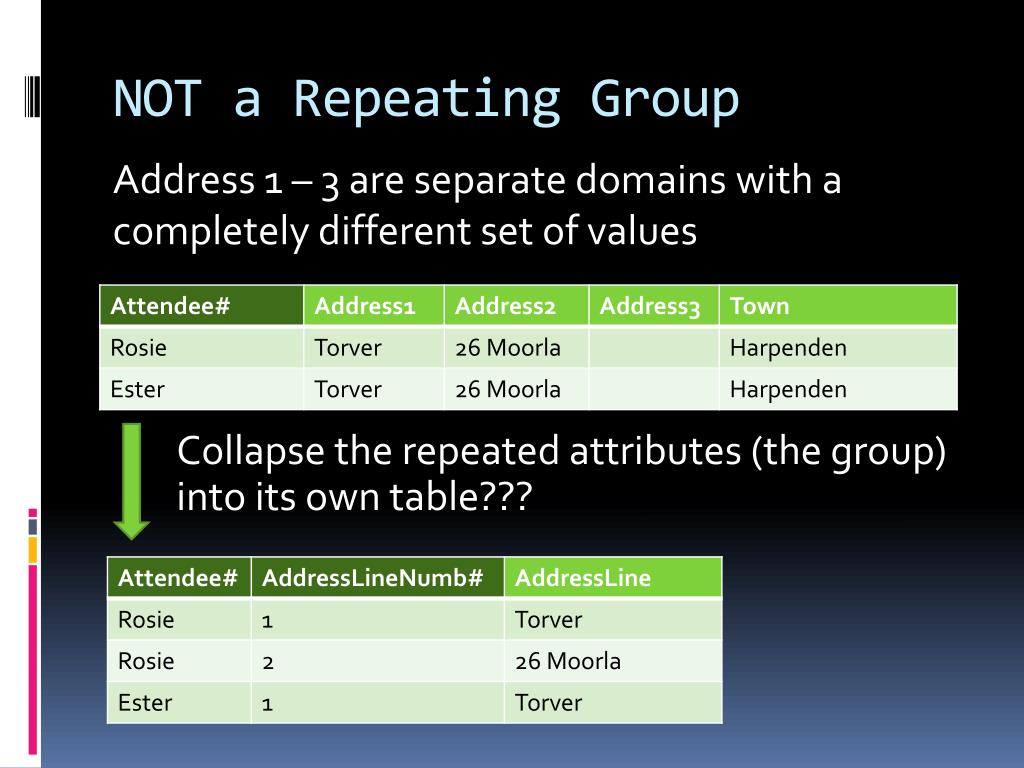 NOT a Repeating Group

Address 1 – 3 are separate domains with a completely different set of values

| Attendee# | Address1 | Address2 | Address3 | Town |
|---|---|---|---|---|
| Rosie | Torver | 26 Moorla | | Harpenden |
| Ester | Torver | 26 Moorla | | Harpenden |

Collapse the repeated attributes (the group) into its own table???

| Attendee# | AddressLineNumb# | AddressLine |
|---|---|---|
| Rosie | 1 | Torver |
| Rosie | 2 | 26 Moorla |
| Ester | 1 | Torver |